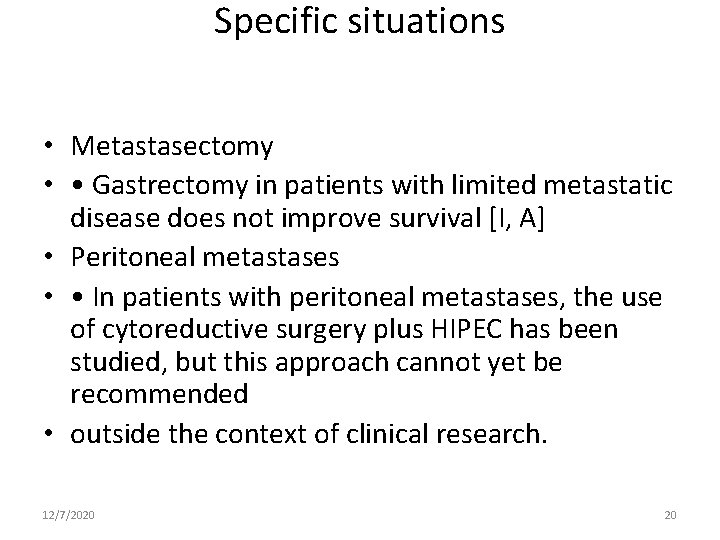 Specific situations

• Metastasectomy
• • Gastrectomy in patients with limited metastatic disease does not improve survival [I, A]
• Peritoneal metastases
• • In patients with peritoneal metastases, the use of cytoreductive surgery plus HIPEC has been studied, but this approach cannot yet be recommended
• outside the context of clinical research.

12/7/2020

20